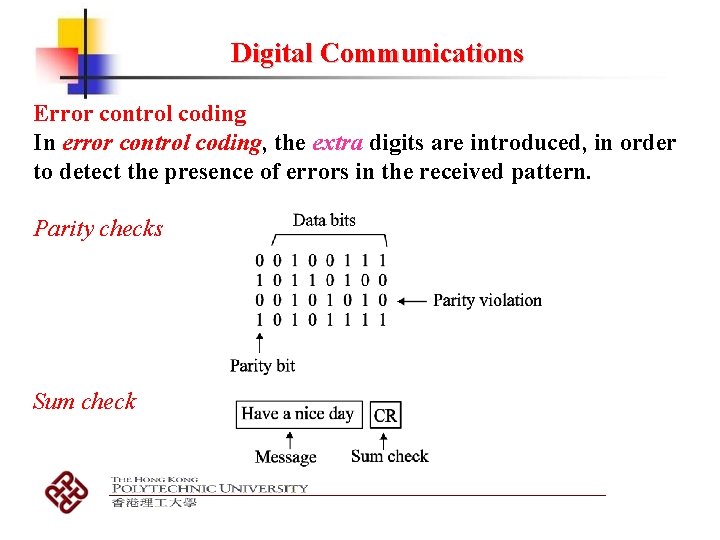 Digital Communications

Error control coding
In error control coding, the extra digits are introduced, in order to detect the presence of errors in the received pattern.

Parity checks

Data bits

0 0 1 0 0 1 1 1
1 0 1 1 0 1 0 0
0 0 1 0 1 0 1 0 ← Parity violation
1 0 1 0 1 1 1 1

Parity bit

Sum check

Have a nice day CR

Message Sum check

THE HONG KONG
POLYTECHNIC UNIVERSITY
香港理工大學